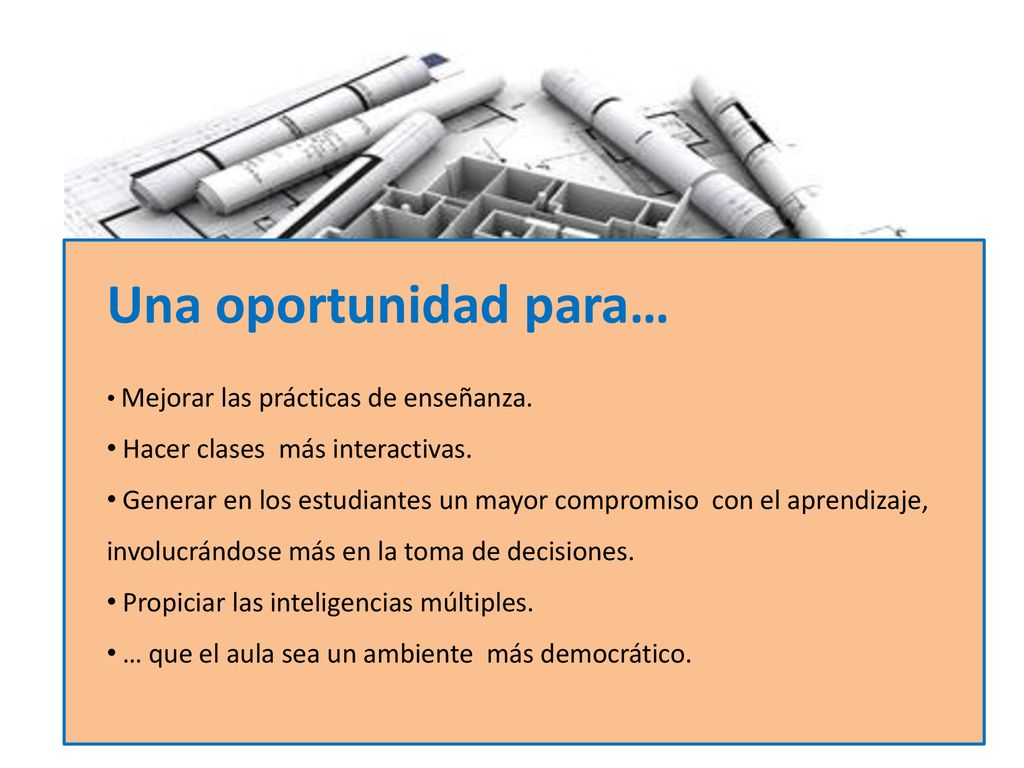 Una oportunidad para…

• Mejorar las prácticas de enseñanza.
• Hacer clases más interactivas.
• Generar en los estudiantes un mayor compromiso con el aprendizaje, involucrándose más en la toma de decisiones.
• Propiciar las inteligencias múltiples.
• … que el aula sea un ambiente más democrático.